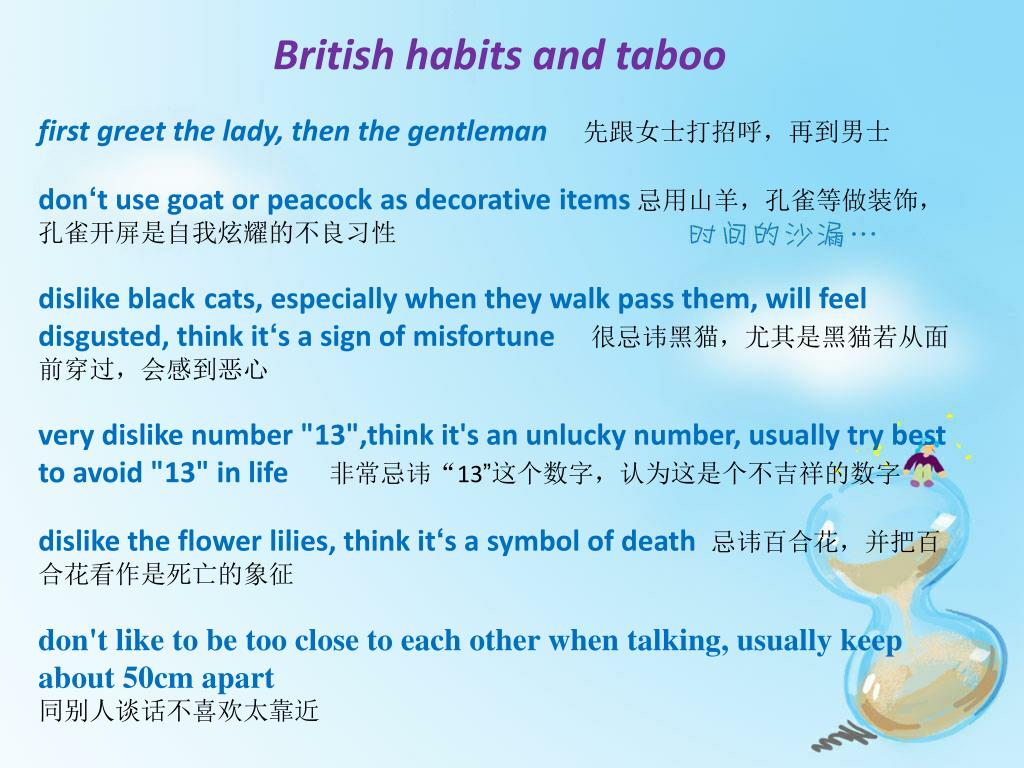 British habits and taboo

first greet the lady, then the gentleman 先跟女士打招呼，再到男士

don‘t use goat or peacock as decorative items 忌用山羊，孔雀等做装饰，孔雀开屏是自我炫耀的不良习性

时间的沙漏…

dislike black cats, especially when they walk pass them, will feel disgusted, think it‘s a sign of misfortune 很忌讳黑猫，尤其是黑猫若从面前穿过，会感到恶心

very dislike number "13",think it's an unlucky number, usually try best to avoid "13" in life 非常忌讳“13”这个数字，认为这是个不吉祥的数字

dislike the flower lilies, think it‘s a symbol of death 忌讳百合花，并把百合花看作是死亡的象征

don't like to be too close to each other when talking, usually keep about 50cm apart
同别人谈话不喜欢太靠近